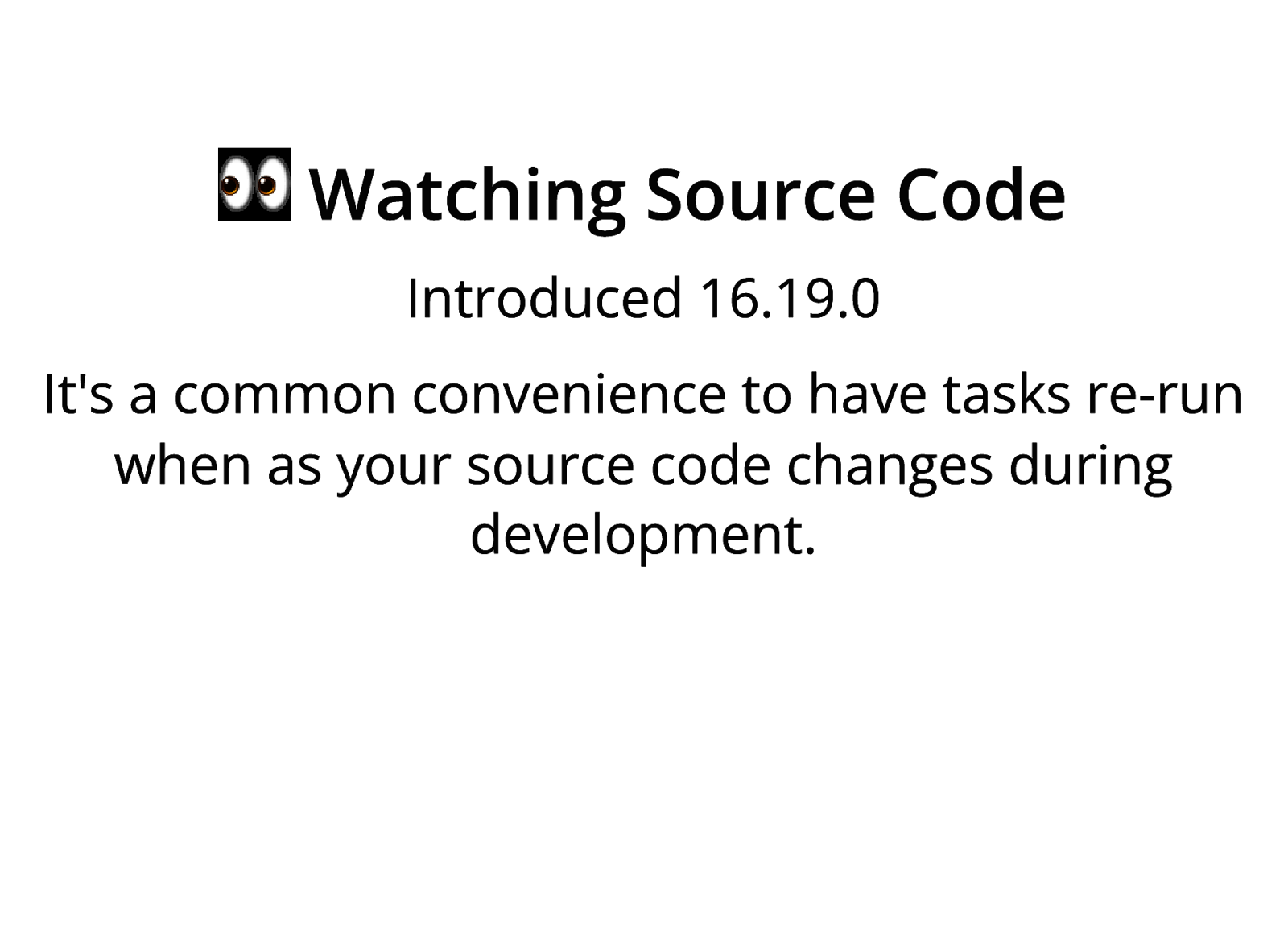 👀 Watching Source Code

Introduced 16.19.0

It's a common convenience to have tasks re-run when as your source code changes during development.